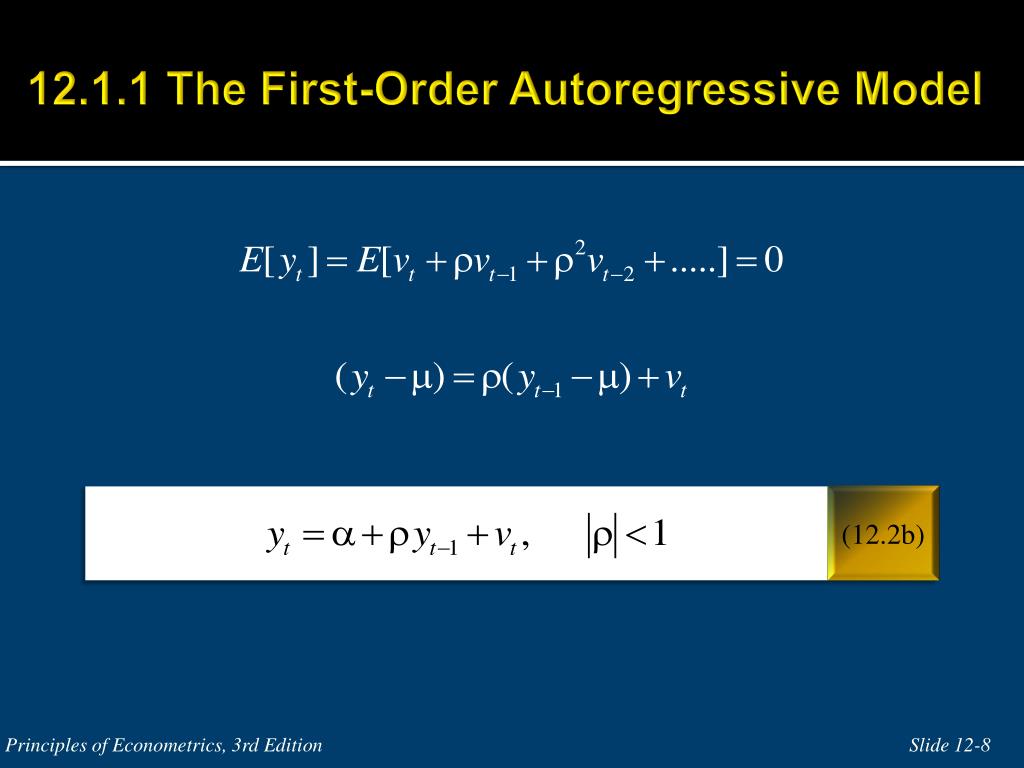 12.1.1 The First-Order Autoregressive Model

$E[y_t] = E[v_t + \rho v_{t-1} + \rho^2 v_{t-2} + .....] = 0$

$(y_t - \mu) = \rho(y_{t-1} - \mu) + v_t$

$y_t = \alpha + \rho y_{t-1} + v_t, \quad |\rho| < 1$

(12.2b)

Principles of Econometrics, 3rd Edition

Slide 12-8